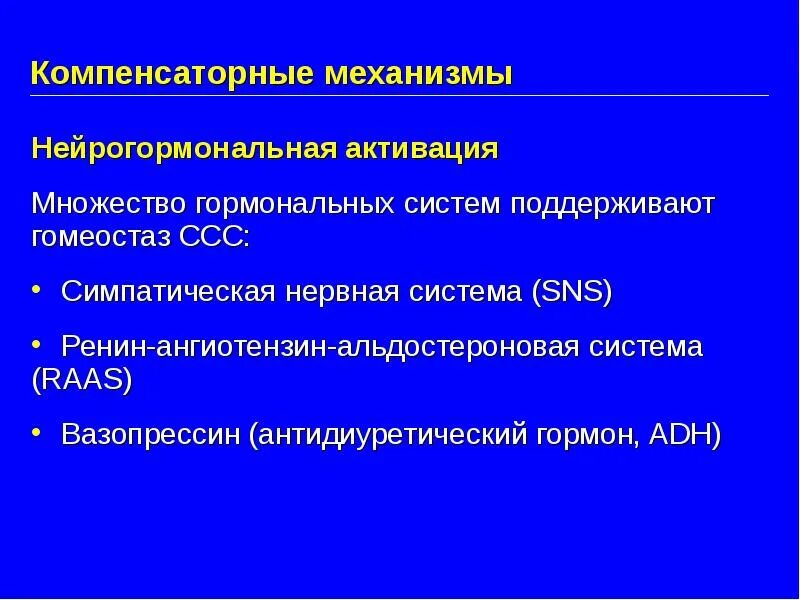 Компенсаторные механизмы

Нейрогормональная активация

Множество гормональных систем поддерживают гомеостаз ССС:

• Симпатическая нервная система (SNS)

• Ренин-ангиотензин-альдостероновая система (RAAS)

• Вазопрессин (антидиуретический гормон, ADH)